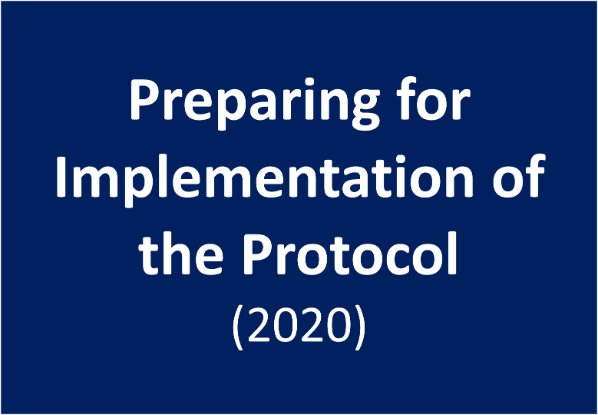 Preparing for Implementation of the Protocol
(2020)